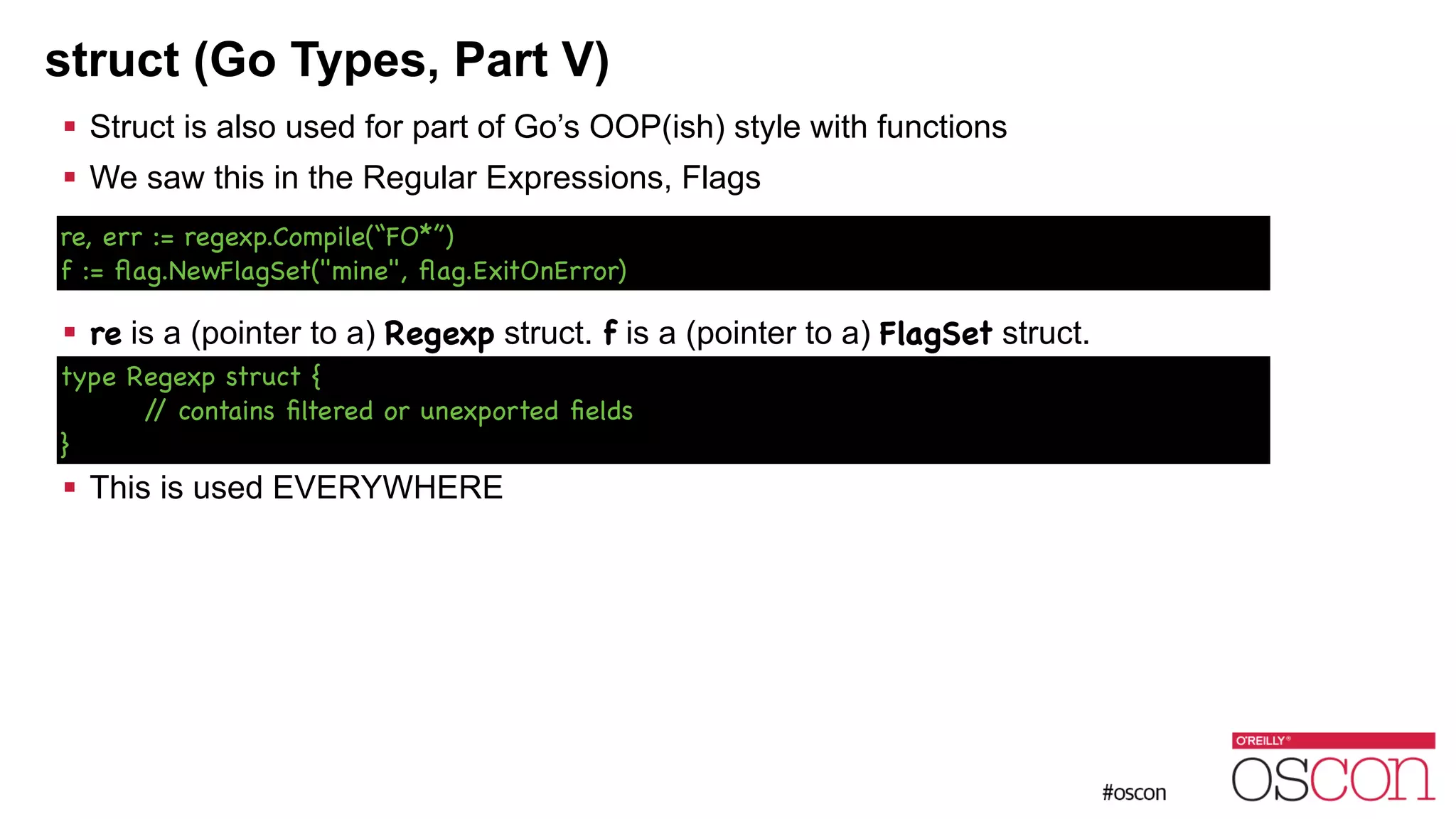 struct (Go Types, Part V)

▪ Struct is also used for part of Go’s OOP(ish) style with functions

▪ We saw this in the Regular Expressions, Flags

re, err := regexp.Compile(“FO*”)
f := flag.NewFlagSet("mine", flag.ExitOnError)

▪ re is a (pointer to a) Regexp struct. f is a (pointer to a) FlagSet struct.

type Regexp struct {
    // contains filtered or unexported fields
}

▪ This is used EVERYWHERE

#oscon

O'REILLY®
OSCON